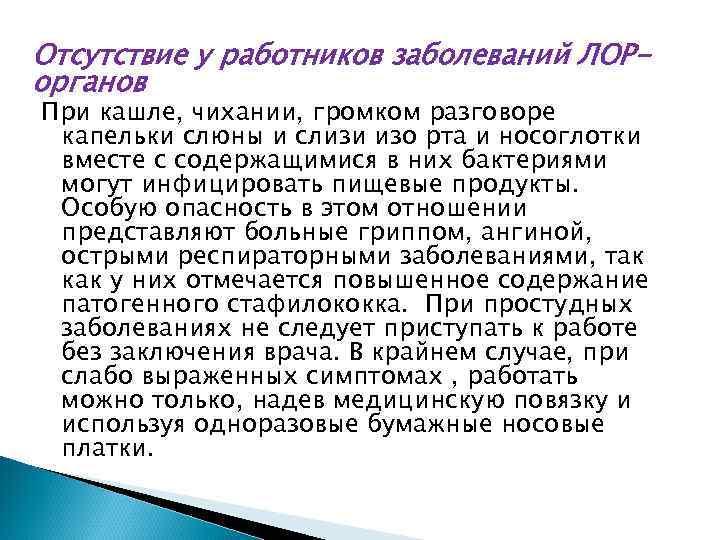 Отсутствие у работников заболеваний ЛОР-органов

При кашле, чихании, громком разговоре капельки слюны и слизи изо рта и носоглотки вместе с содержащимися в них бактериями могут инфицировать пищевые продукты. Особую опасность в этом отношении представляют больные гриппом, ангиной, острыми респираторными заболеваниями, так как у них отмечается повышенное содержание патогенного стафилококка. При простудных заболеваниях не следует приступать к работе без заключения врача. В крайнем случае, при слабо выраженных симптомах , работать можно только, надев медицинскую повязку и используя одноразовые бумажные носовые платки.